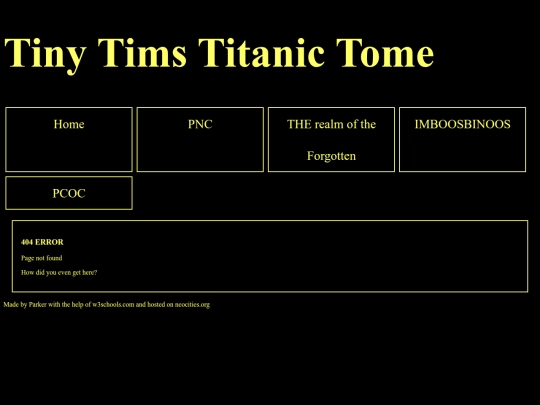 Tiny Tims Titanic Tome

Home

PNC

THE realm of the Forgotten

IMBOOSBINOOS

PCOC

404 ERROR

Page not found

How did you even get here?

Made by Parker with the help of w3schools.com and hosted on neocities.org